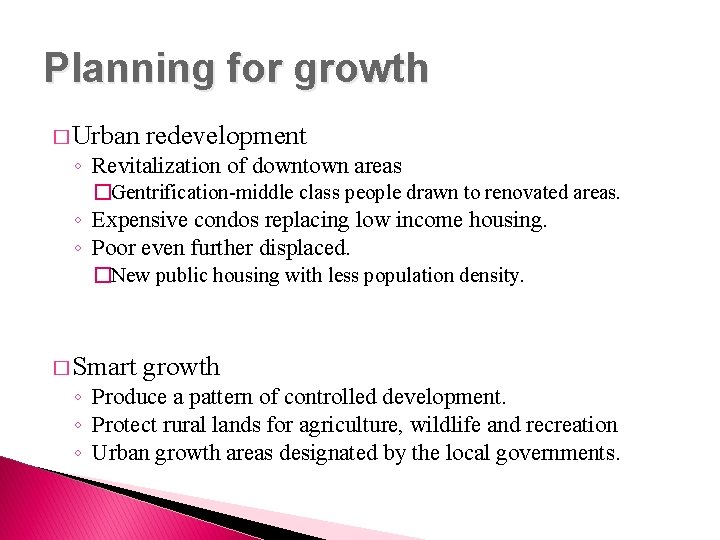 Planning for growth

□ Urban redevelopment

◦ Revitalization of downtown areas

□ Gentrification-middle class people drawn to renovated areas.

◦ Expensive condos replacing low income housing.

◦ Poor even further displaced.

□ New public housing with less population density.

□ Smart growth

◦ Produce a pattern of controlled development.

◦ Protect rural lands for agriculture, wildlife and recreation

◦ Urban growth areas designated by the local governments.